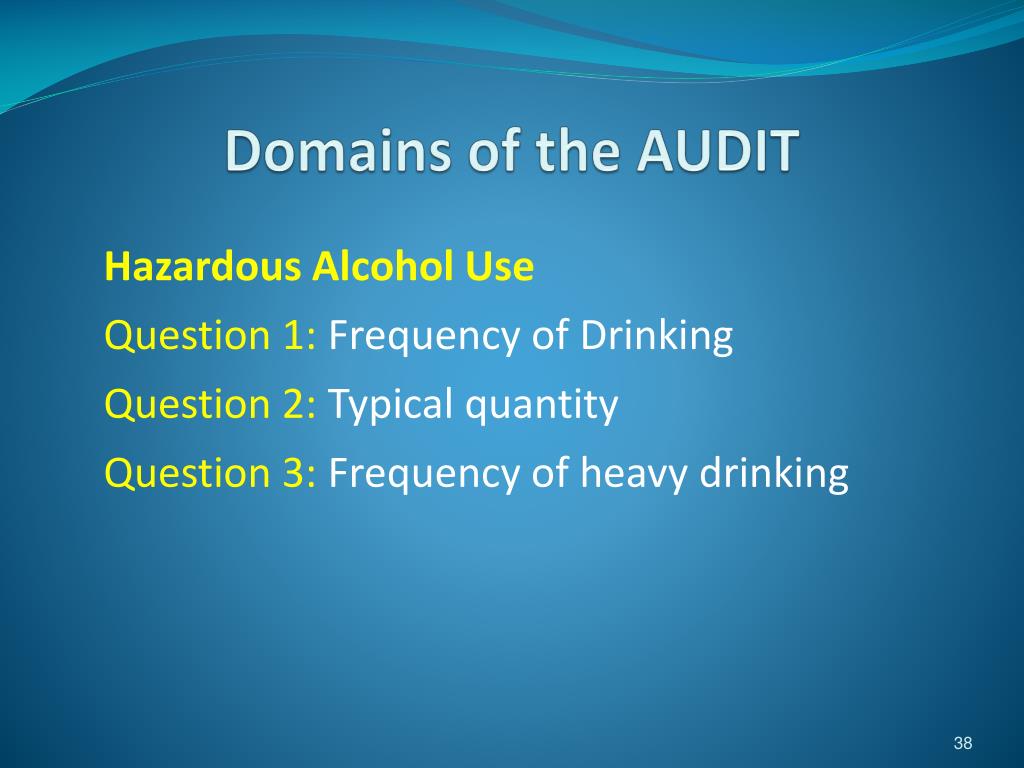 Domains of the AUDIT

Hazardous Alcohol Use

Question 1: Frequency of Drinking

Question 2: Typical quantity

Question 3: Frequency of heavy drinking

38